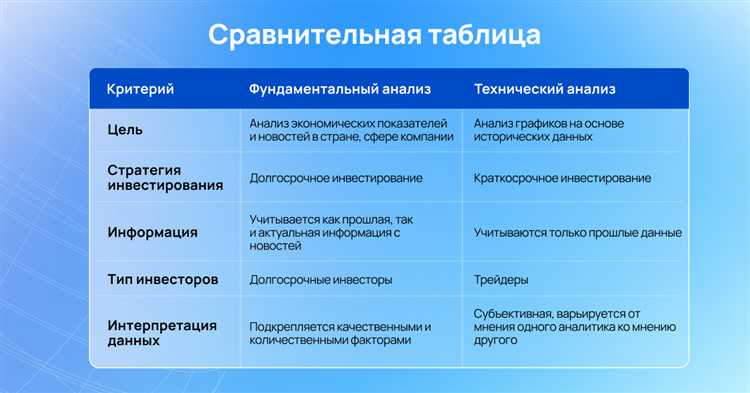 Сравнительная таблица

| Критерий | Фундаментальный анализ | Технический анализ |
|---|---|---|
| Цель | Анализ экономических показателей и новостей в стране, сфере компании | Анализ графиков на основе исторических данных |
| Стратегия инвестирования | Долгосрочное инвестирование | Краткосрочное инвестирование |
| Информация | Учитывается как прошлая, так и актуальная информация с новостей | Учитываются только прошлые данные |
| Тип инвесторов | Долгосрочные инвесторы | Трейдеры |
| Интерпретация данных | Подкрепляется качественными и количественными факторами | Субъективная, варьируется от мнения одного аналитика ко мнению другого |